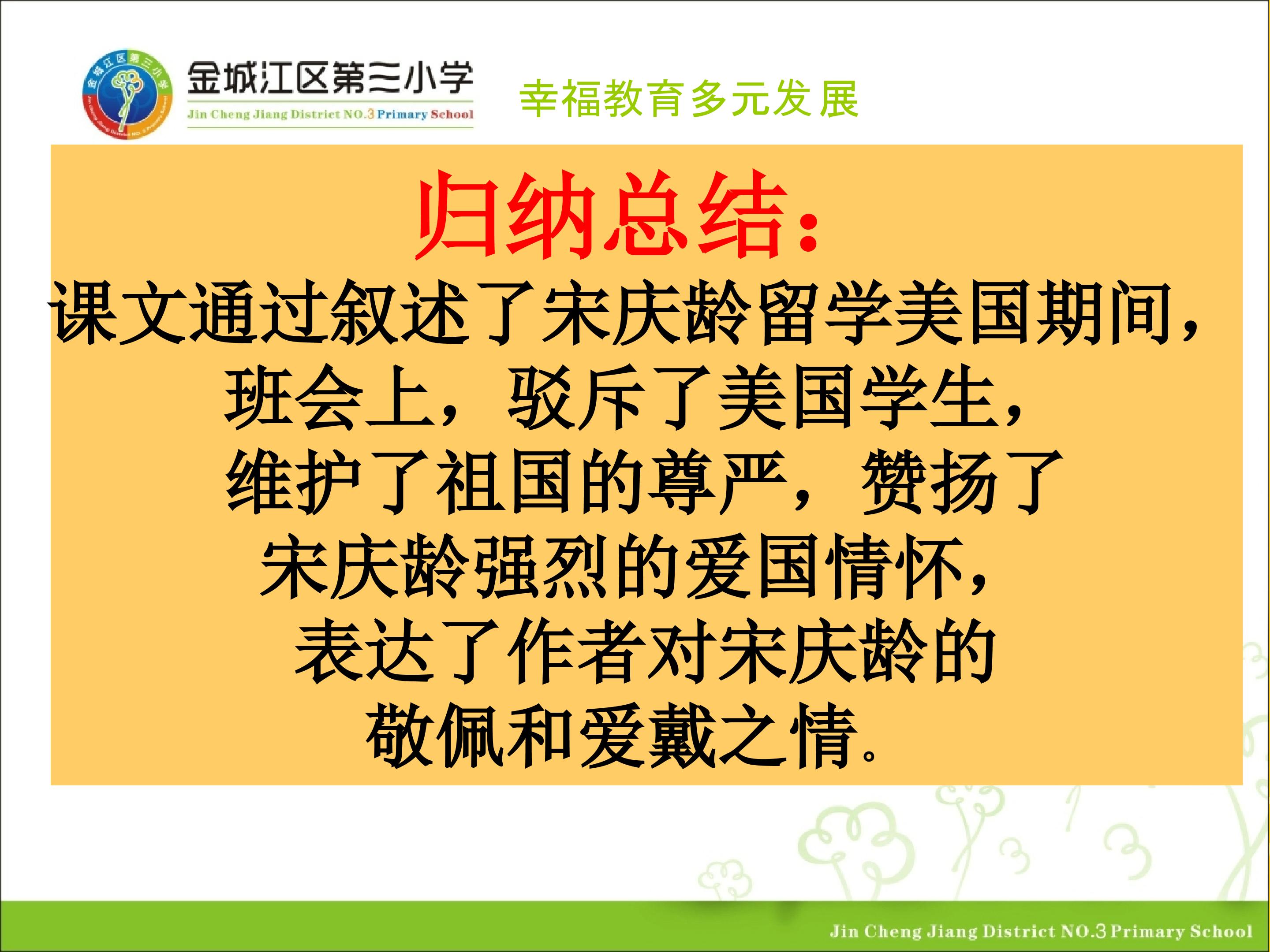 金城江区第三小学
Jin Cheng Jiang District NO.3 Primary School

幸福教育多元发展

归纳总结：
课文通过叙述了宋庆龄留学美国期间，班会上，驳斥了美国学生，维护了祖国的尊严，赞扬了宋庆龄强烈的爱国情怀，表达了作者对宋庆龄的敬佩和爱戴之情。

Jin Cheng Jiang District NO.3 Primary School